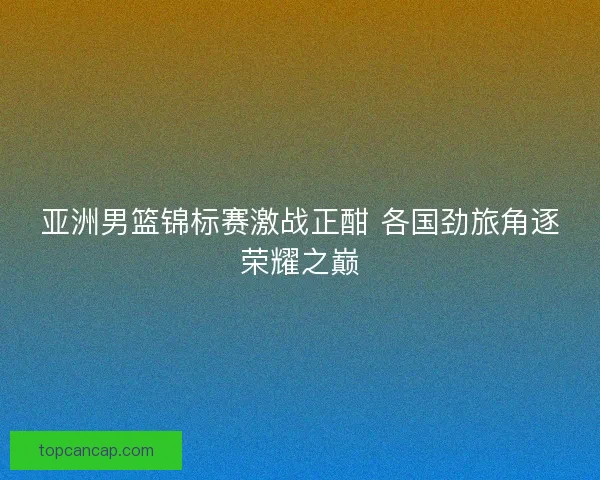 亚洲男篮锦标赛激战正酣 各国劲旅角逐荣耀之巅

topcancap.com